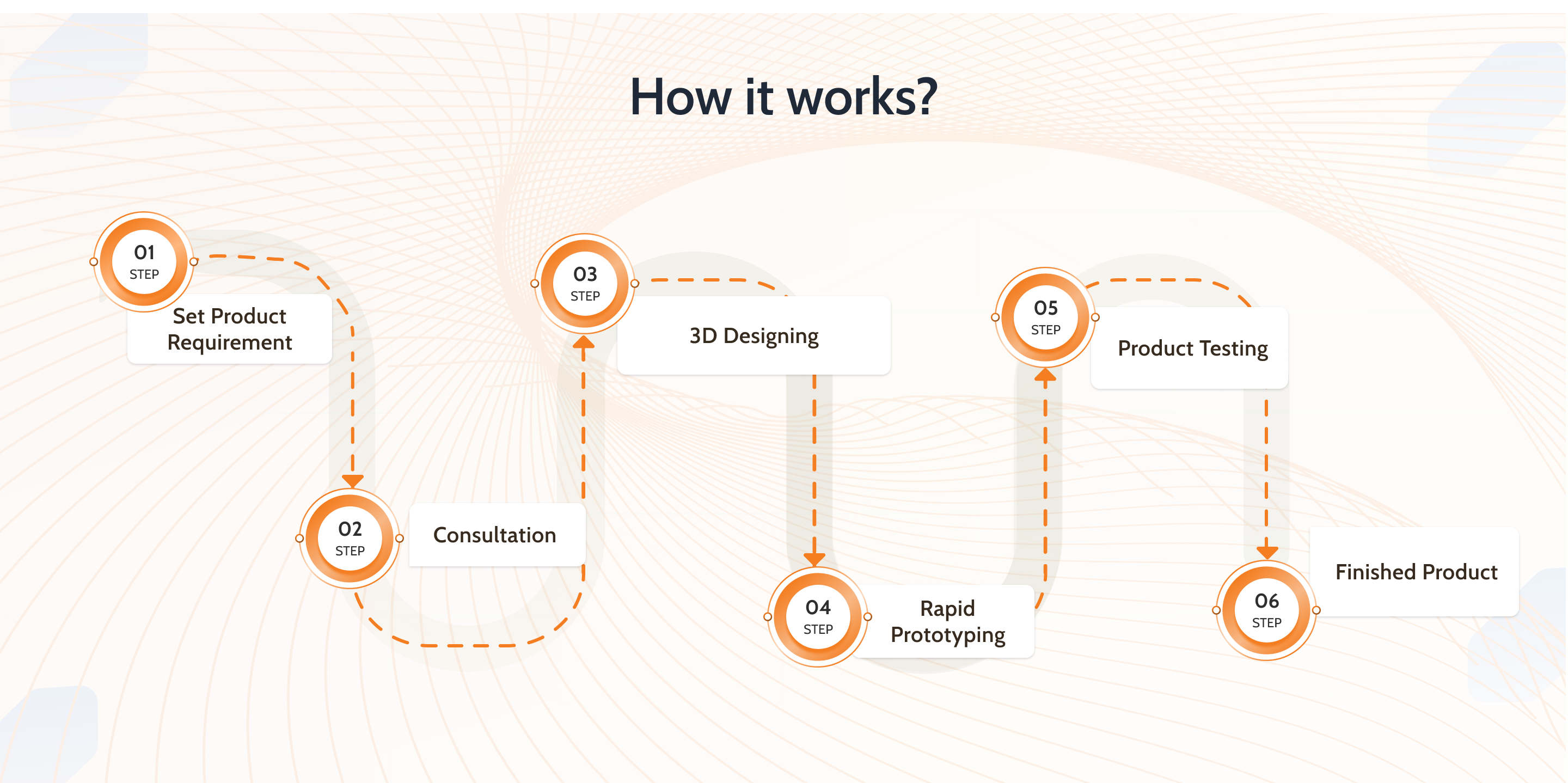 How it works?

01
STEP
Set Product Requirement

02
STEP
Consultation

03
STEP
3D Designing

04
STEP
Rapid Prototyping

05
STEP
Product Testing

06
STEP
Finished Product